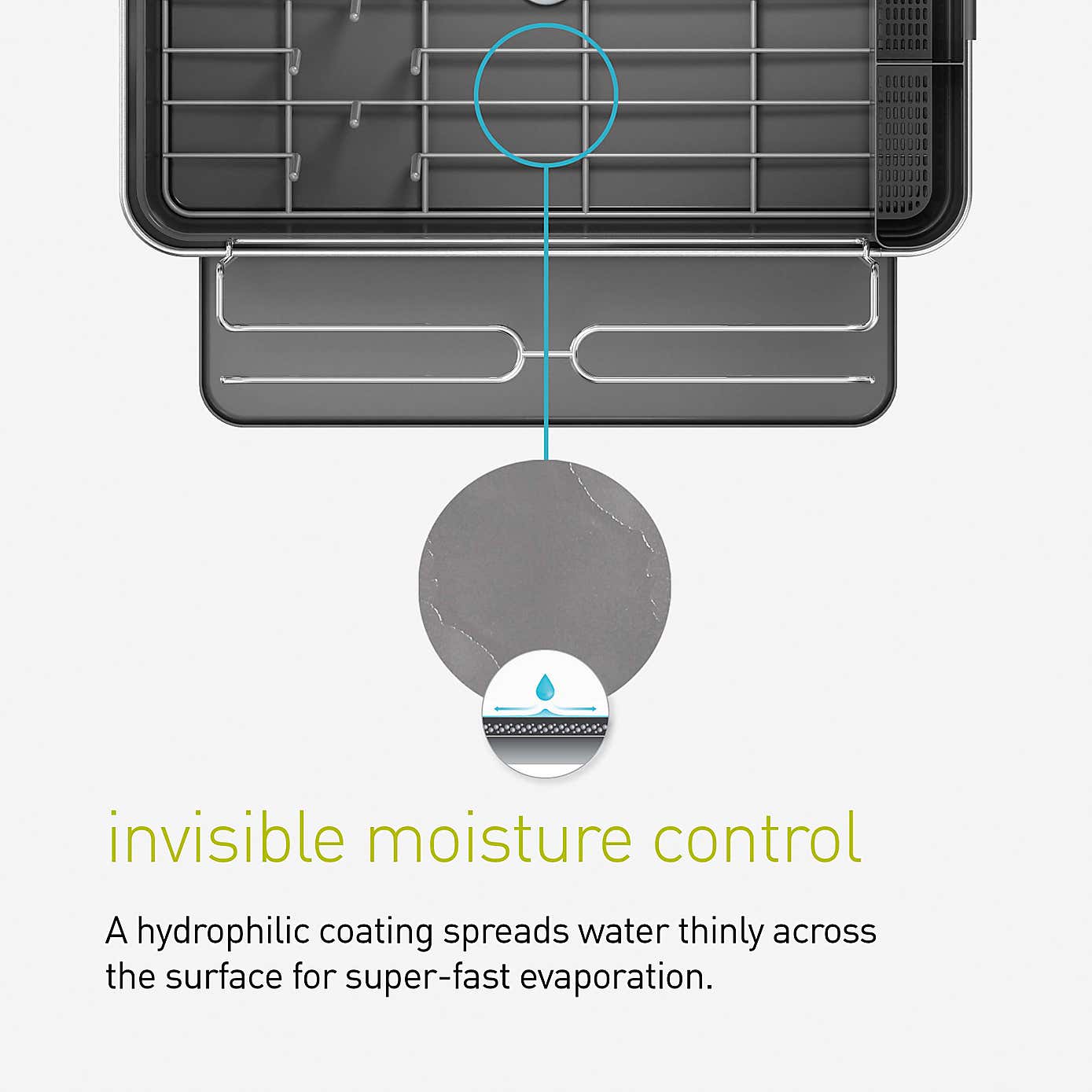 invisible moisture control

A hydrophilic coating spreads water thinly across the surface for super-fast evaporation.